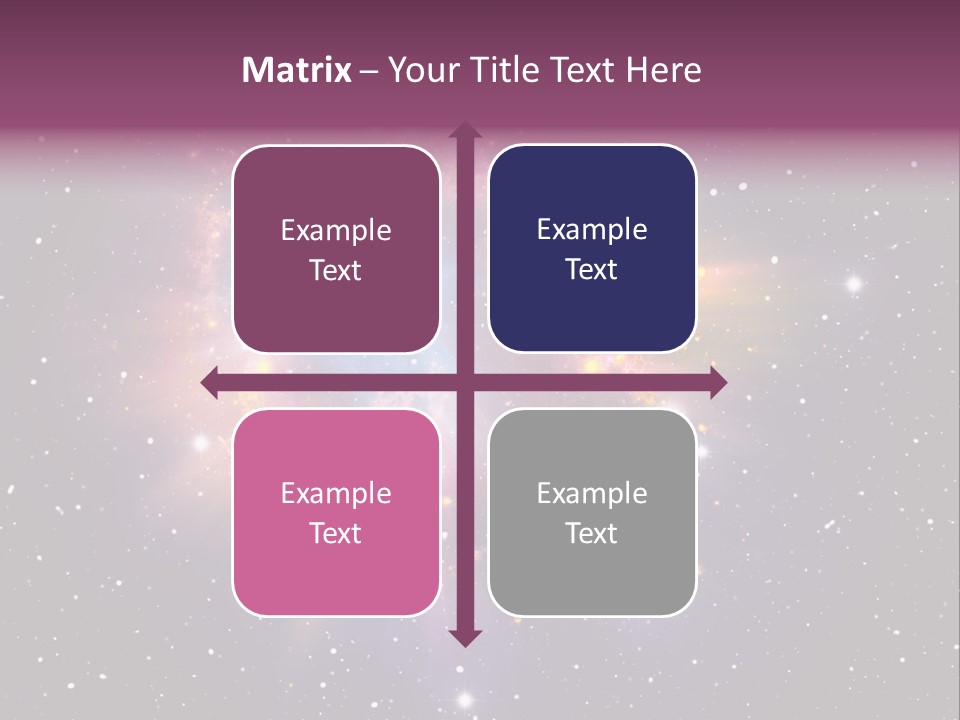 Matrix – Your Title Text Here

Example Text

Example Text

Example Text

Example Text